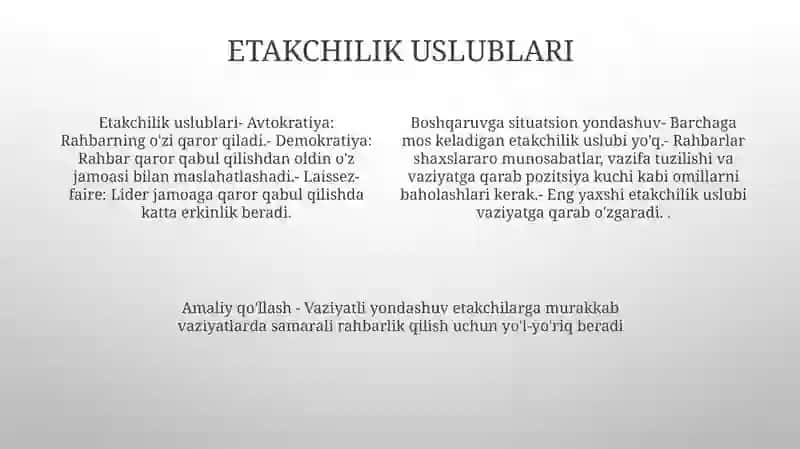 ETAKCHILIK USLUBLARI

Etakchilik uslublari- Avtokratiya: Rahbarning o'zi qaror qiladi.- Demokratiya: Rahbar qaror qabul qilishdan oldin o'z jamoasi bilan maslahatlashadi.- Laissez-faire: Lider jamoaga qaror qabul qilishda katta erkinlik beradi.

Boshqaruvga situatsion yondashuv- Barchaga mos keladigan etakchilik uslubi yo'q.- Rahbarlar shaxslararo munosabatlar, vazifa tuzilishi va vaziyatga qarab pozitsiya kuchi kabi omillarni baholashlari kerak.- Eng yaxshi etakchilik uslubi vaziyatga qarab o'zgaradi. .

Amaliy qo'llash - Vaziyatli yondashuv etakchilarga murakkab vaziyatlarda samarali rahbarlik qilish uchun yo'l-yo'riq beradi